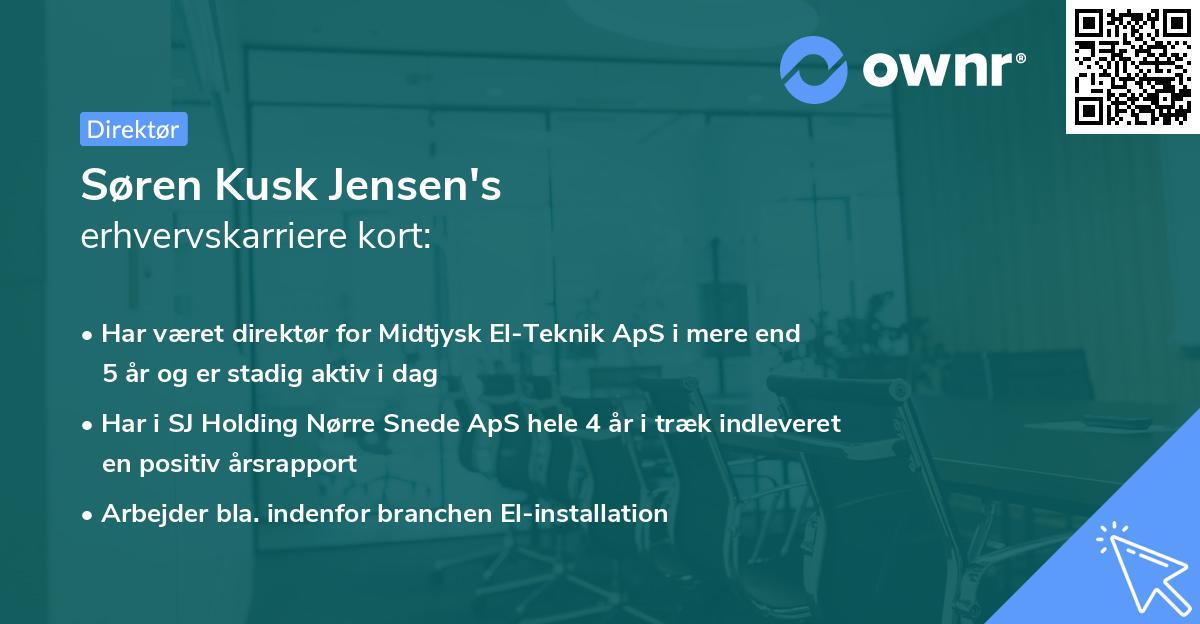 ownr®

Direktør

Søren Kusk Jensen's
erhvervskarriere kort:

• Har været direktør for Midtjysk El-Teknik ApS i mere end 5 år og er stadig aktiv i dag

• Har i SJ Holding Nørre Snede ApS hele 4 år i træk indleveret en positiv årsrapport

• Arbejder bla. indenfor branchen El-installation